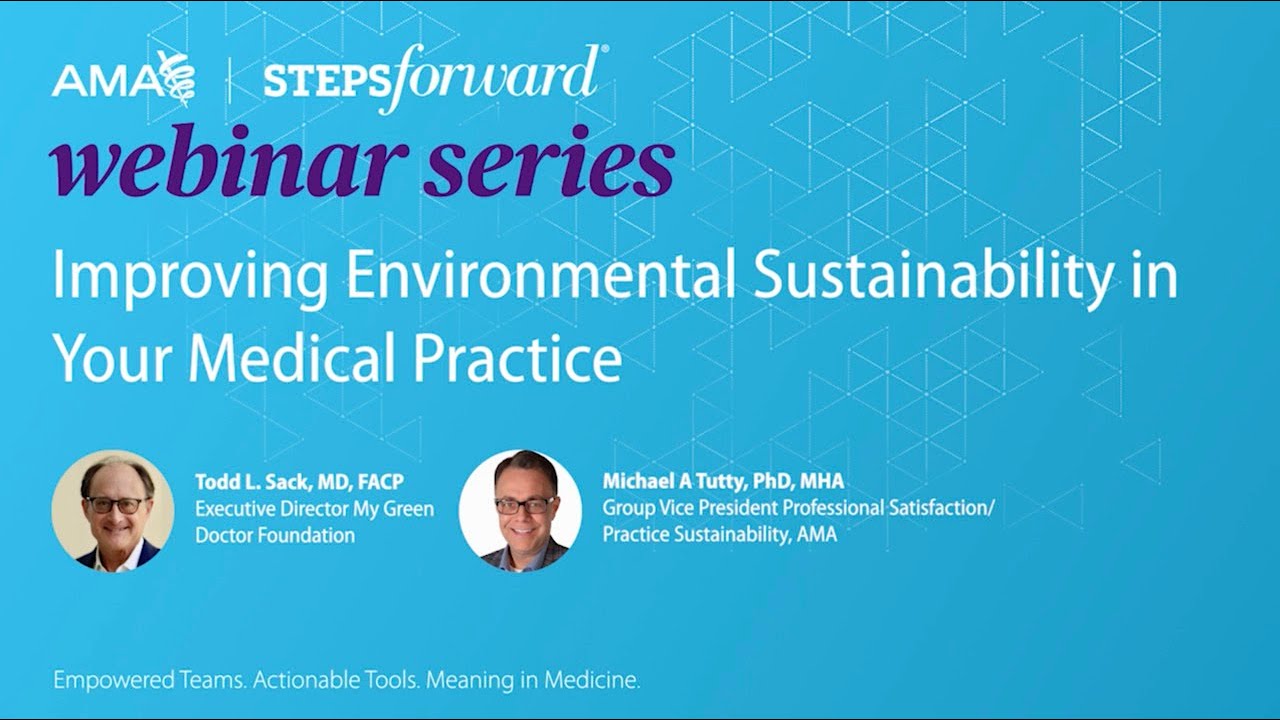 AMA | STEPSforward®

webinar series

Improving Environmental Sustainability in Your Medical Practice

Todd L. Sack, MD, FACP
Executive Director My Green Doctor Foundation

Michael A Tutty, PhD, MHA
Group Vice President Professional Satisfaction/ Practice Sustainability, AMA

Empowered Teams. Actionable Tools. Meaning in Medicine.